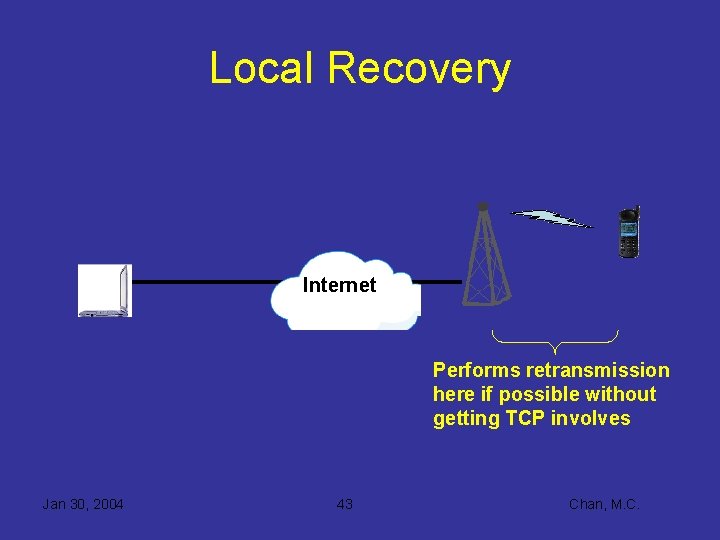 Local Recovery

Internet

Performs retransmission here if possible without getting TCP involves

Jan 30, 2004

43

Chan, M.C.